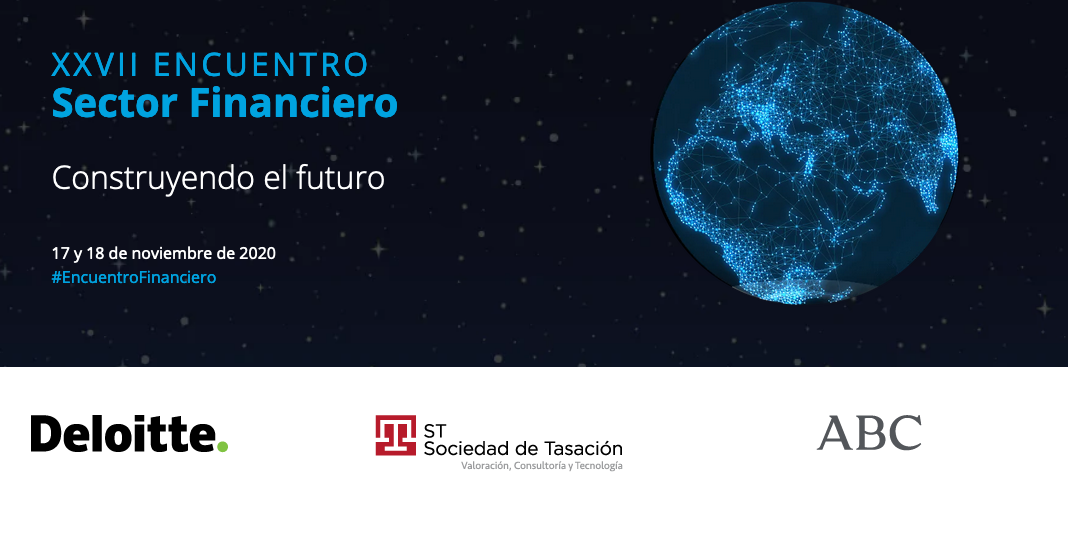 XXVII ENCUENTRO
Sector Financiero

Construyendo el futuro

17 y 18 de noviembre de 2020
#EncuentroFinanciero

Deloitte.

ST
Sociedad de Tasación
Valoración, Consultoría y Tecnología

ABC